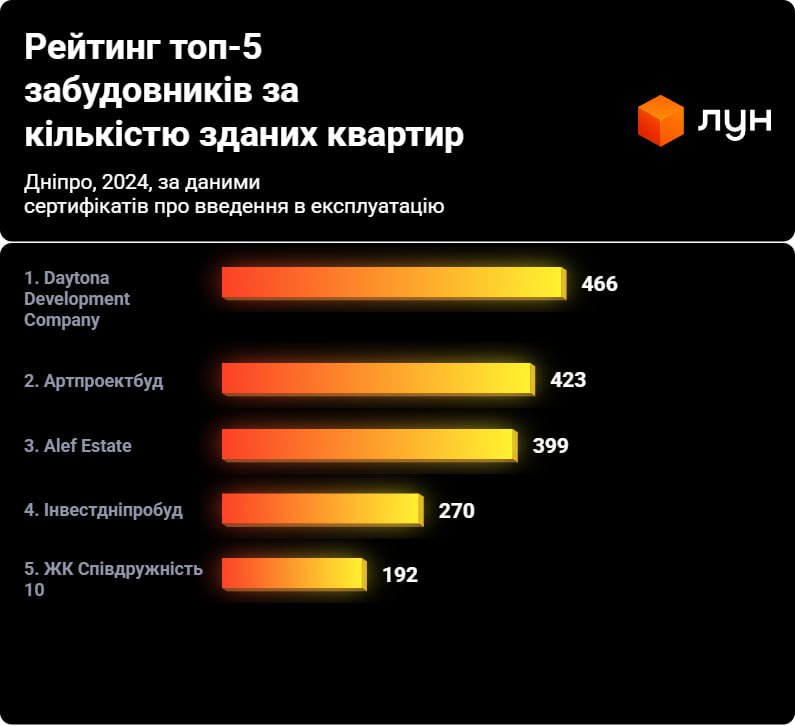 Рейтинг топ-5 забудовників за кількістю зданих квартир

ЛУН

Дніпро, 2024, за даними сертифікатів про введення в експлуатацію

1. Daytona Development Company 466

2. Артпроектбуд 423

3. Alef Estate 399

4. Інвестдніпробуд 270

5. ЖК Співдружність 10 192